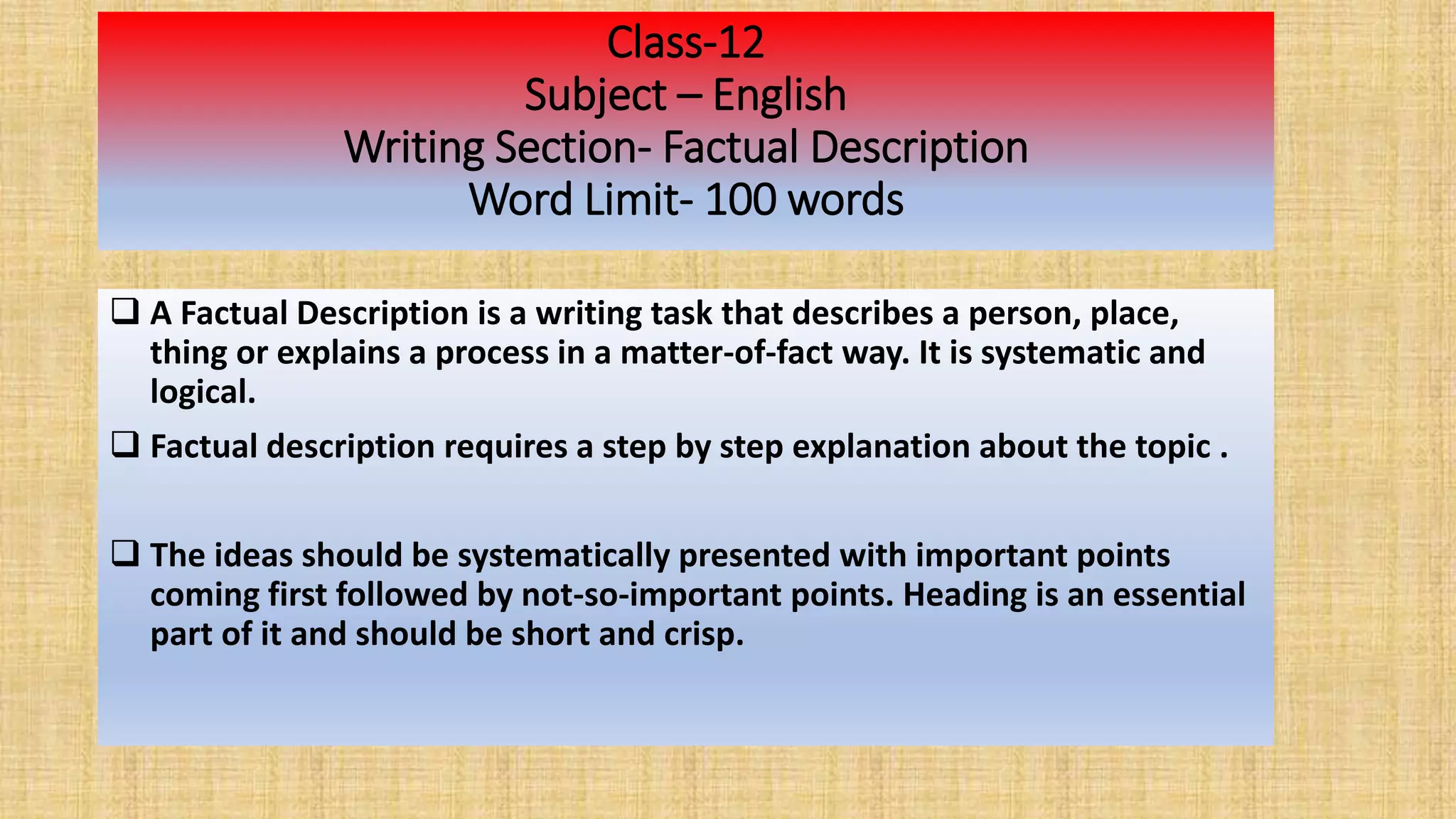 Class-12
Subject – English
Writing Section- Factual Description
Word Limit- 100 words

❑ A Factual Description is a writing task that describes a person, place, thing or explains a process in a matter-of-fact way. It is systematic and logical.

❑ Factual description requires a step by step explanation about the topic .

❑ The ideas should be systematically presented with important points coming first followed by not-so-important points. Heading is an essential part of it and should be short and crisp.